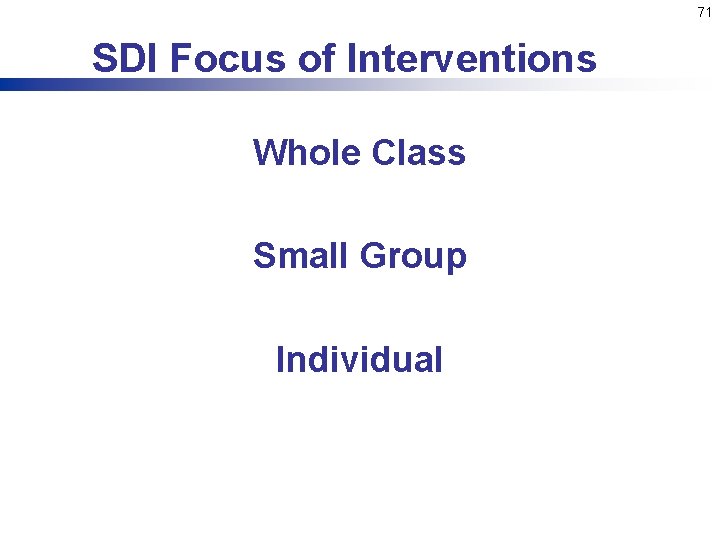 71

SDI Focus of Interventions

Whole Class

Small Group

Individual